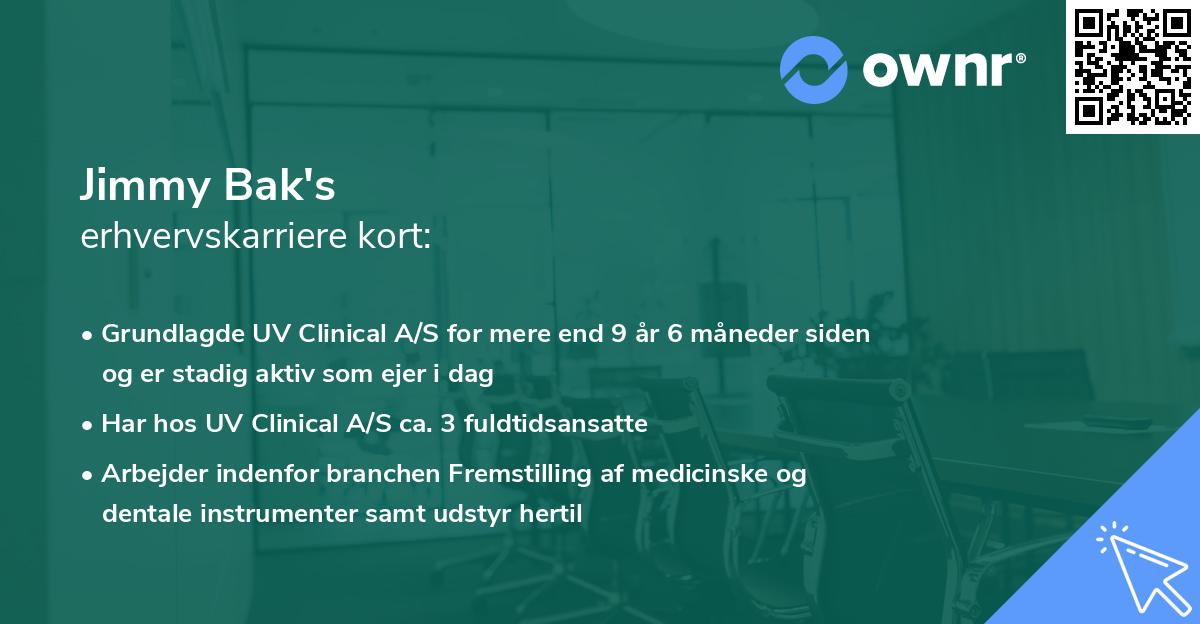 ownr®

Jimmy Bak's
erhvervskarriere kort:

• Grundlagde UV Clinical A/S for mere end 9 år 6 måneder siden og er stadig aktiv som ejer i dag
• Har hos UV Clinical A/S ca. 3 fuldtidsansatte
• Arbejder indenfor branchen Fremstilling af medicinske og dentale instrumenter samt udstyr hertil